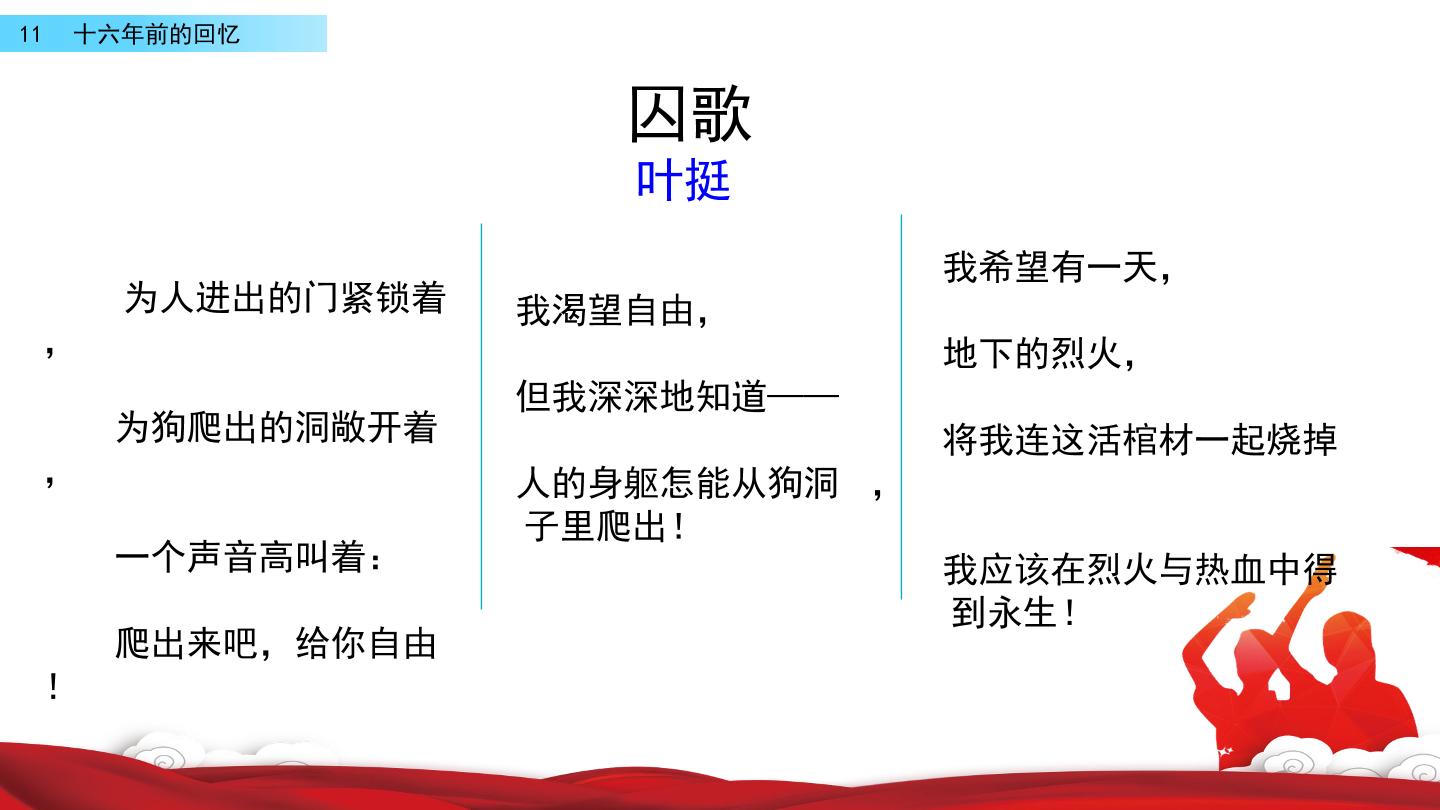 11 十六年前的回忆

囚歌
叶挺

为人进出的门紧锁着，

为狗爬出的洞敞开着，

一个声音高叫着：

爬出来吧，给你自由！

我渴望自由，

但我深深地知道——

人的身躯怎能从狗洞子里爬出！

我希望有一天，

地下的烈火，

将我连这活棺材一起烧掉，

我应该在烈火与热血中得到永生！